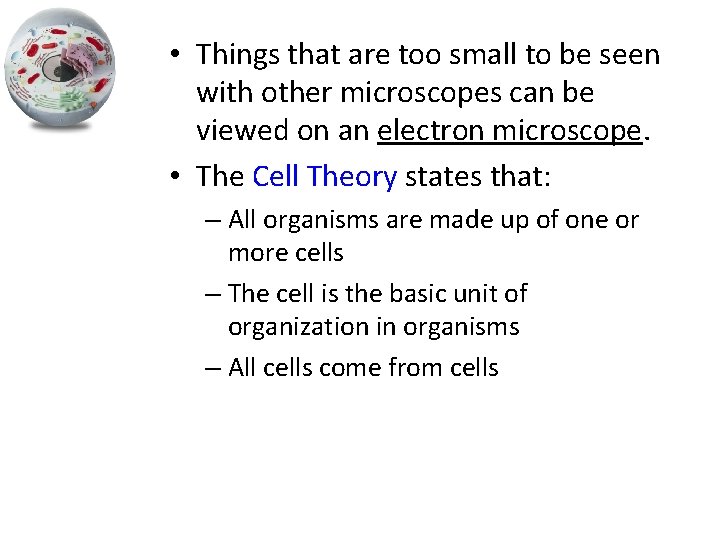 • Things that are too small to be seen with other microscopes can be viewed on an electron microscope.

• The Cell Theory states that:

– All organisms are made up of one or more cells

– The cell is the basic unit of organization in organisms

– All cells come from cells